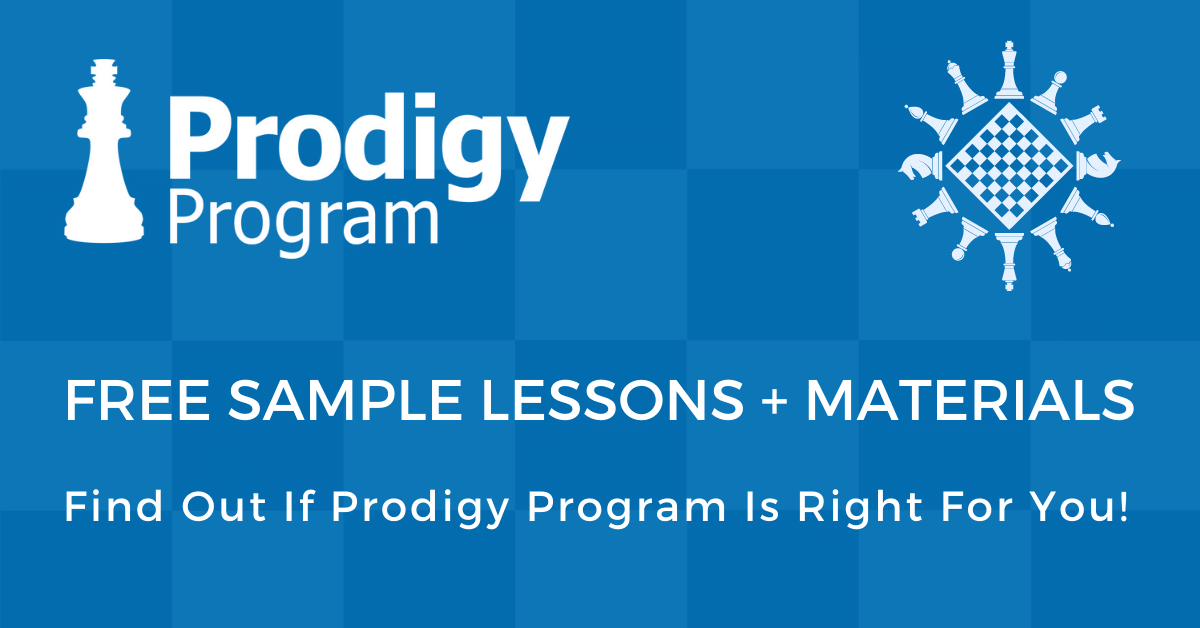 Prodigy
Program

FREE SAMPLE LESSONS + MATERIALS

Find Out If Prodigy Program Is Right For You!